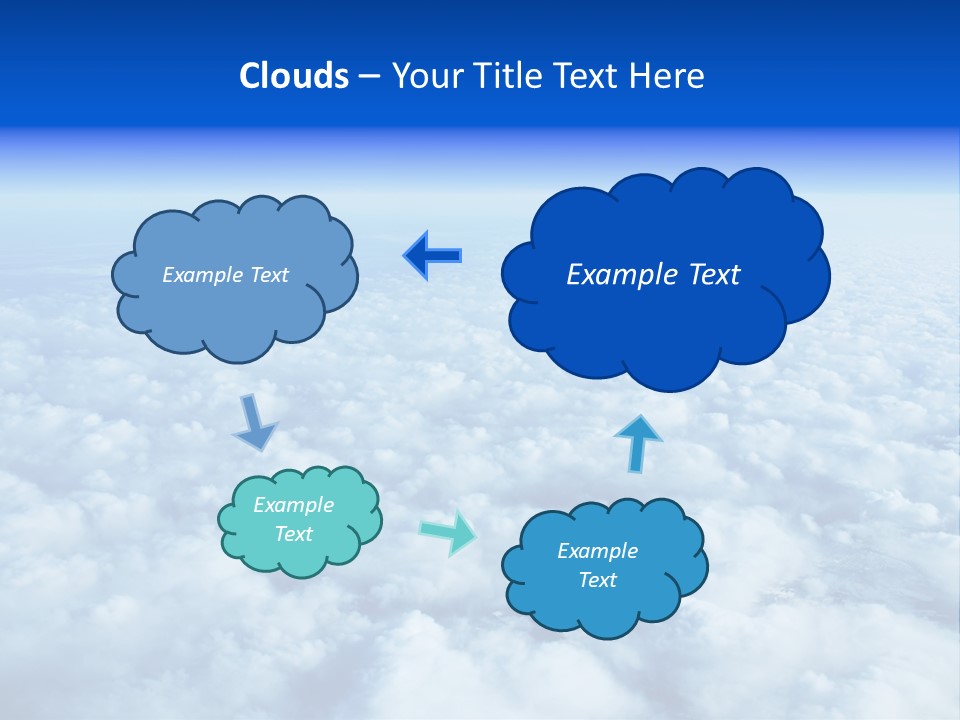 Clouds – Your Title Text Here

Example Text

Example Text

Example Text

Example Text